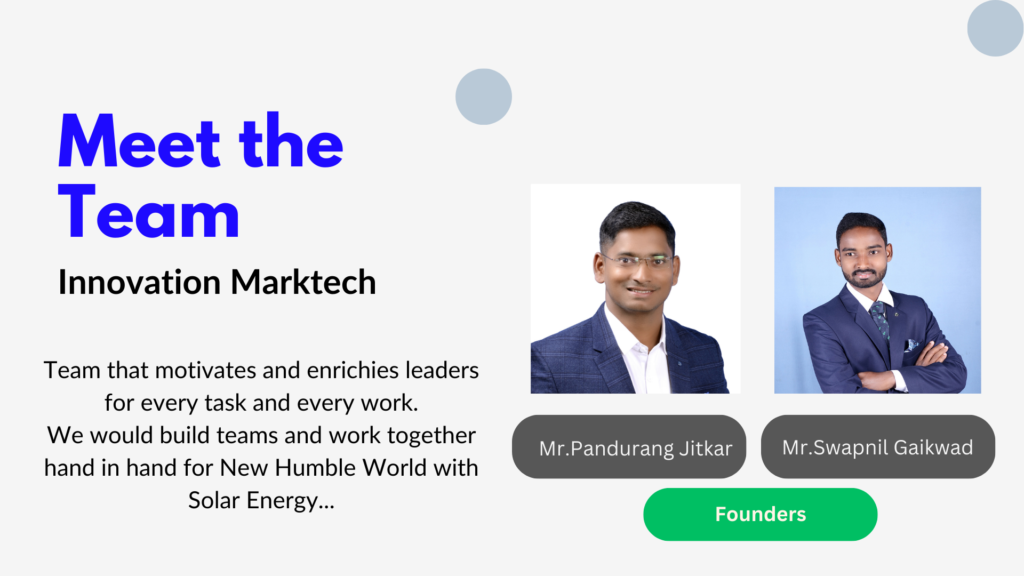 Meet the Team

Innovation Marktech

Team that motivates and enrichies leaders for every task and every work.
We would build teams and work together hand in hand for New Humble World with Solar Energy...

Mr.Pandurang Jitkar

Mr.Swapnil Gaikwad

Founders